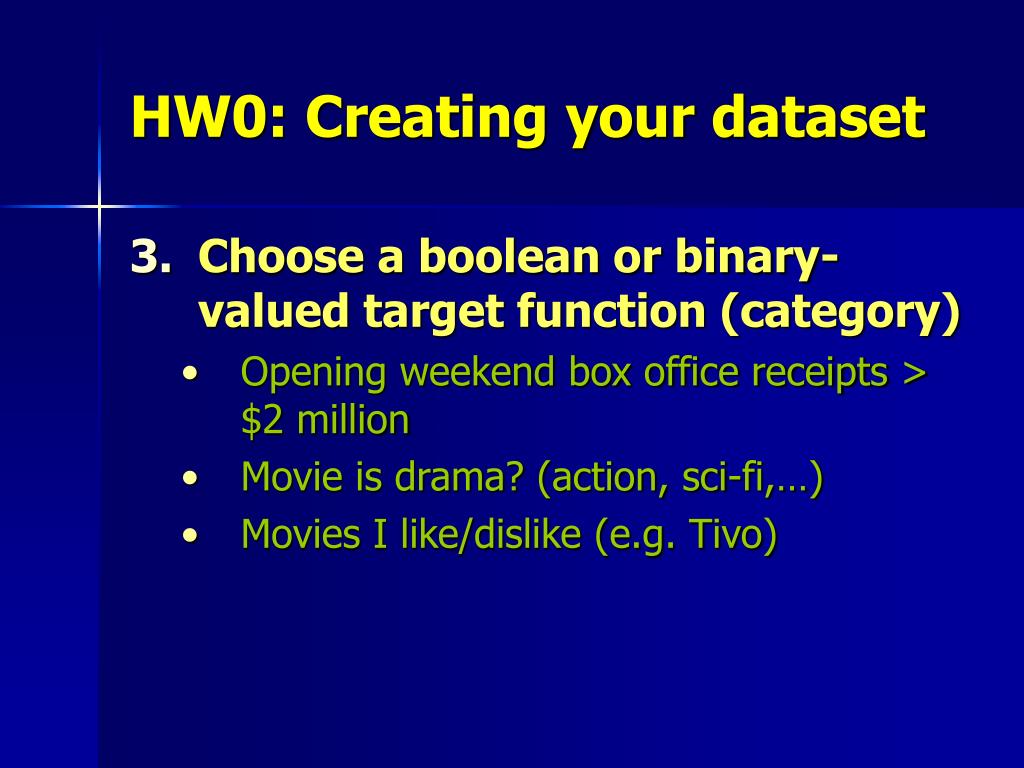 HW0: Creating your dataset

3. Choose a boolean or binary-valued target function (category)

• Opening weekend box office receipts > \$2 million
• Movie is drama? (action, sci-fi,…)
• Movies I like/dislike (e.g. Tivo)